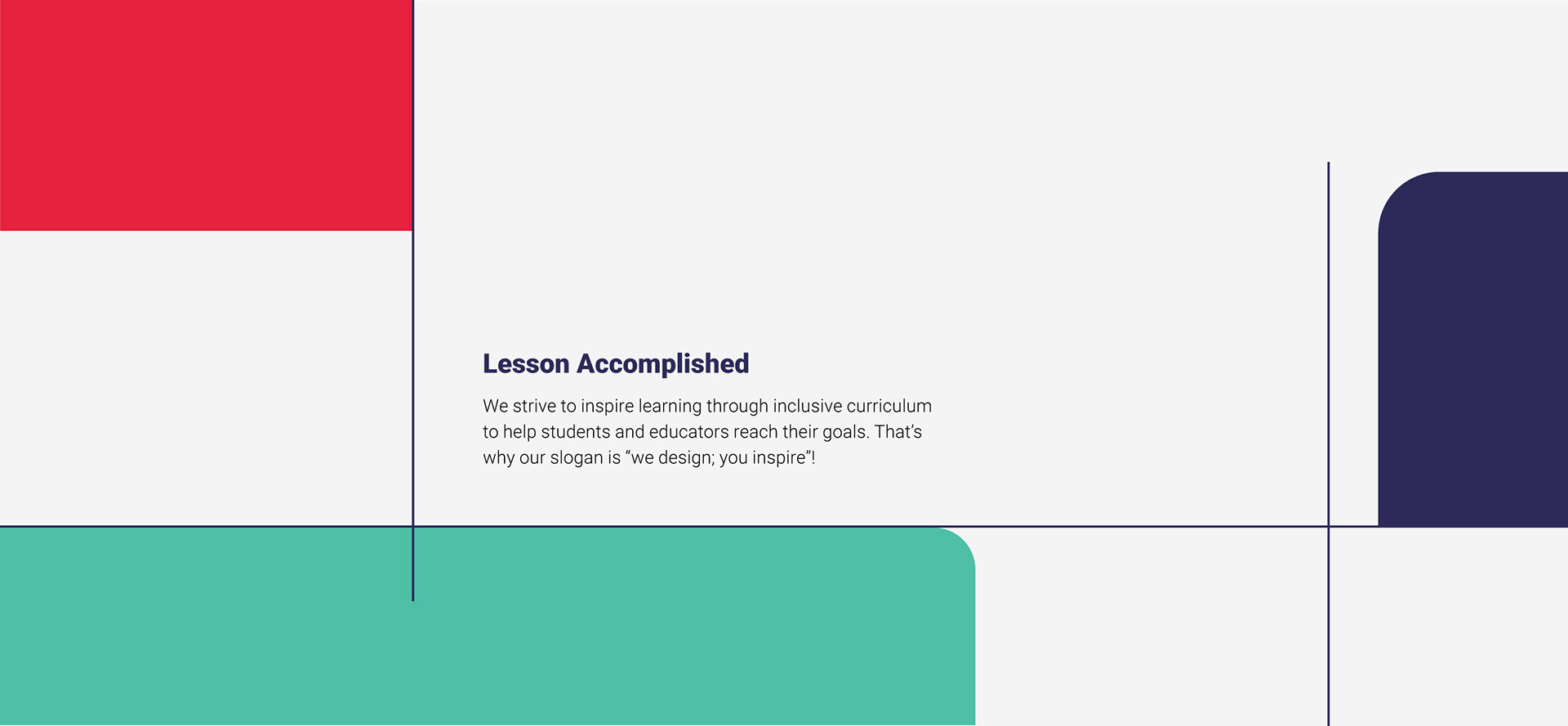 Lesson Accomplished

We strive to inspire learning through inclusive curriculum to help students and educators reach their goals. That's why our slogan is "we design; you inspire"!